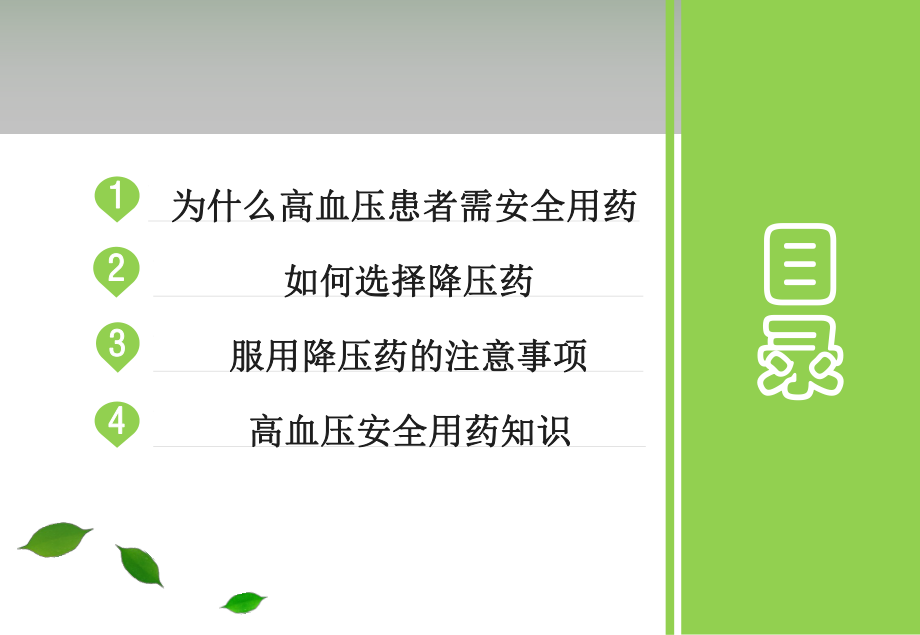 1 为什么高血压患者需安全用药

2 如何选择降压药

3 服用降压药的注意事项

4 高血压安全用药知识

目录